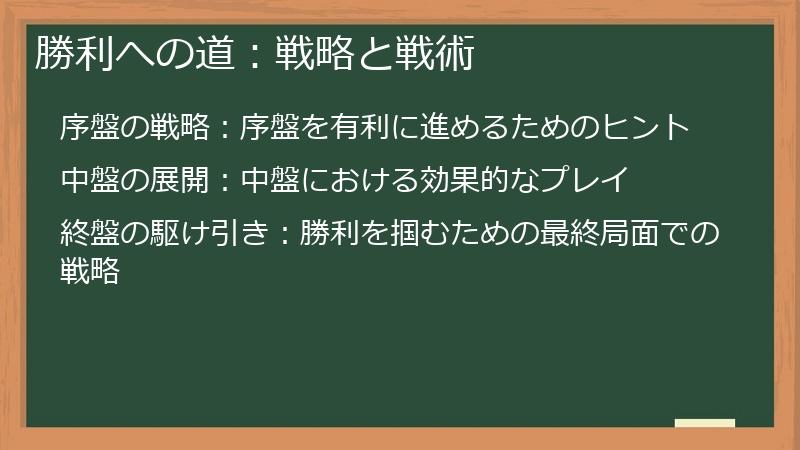 勝利への道：戦略と戦術

序盤の戦略：序盤を有利に進めるためのヒント

中盤の展開：中盤における効果的なプレイ

終盤の駆け引き：勝利を掴むための最終局面での戦略